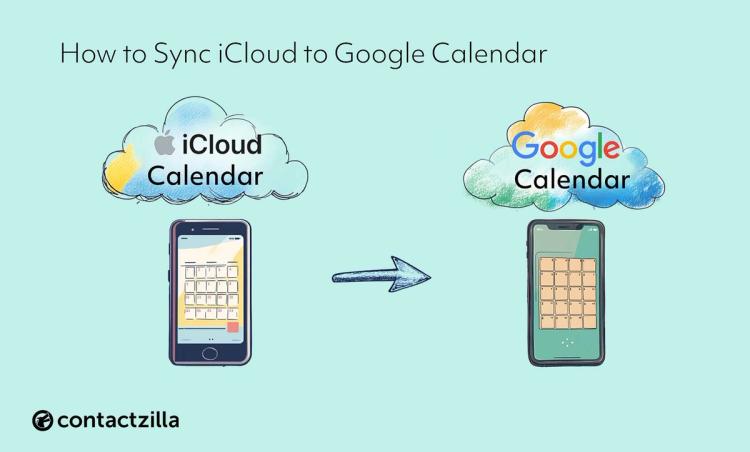 How to Sync iCloud to Google Calendar

iCloud Calendar

Google Calendar

contactzilla